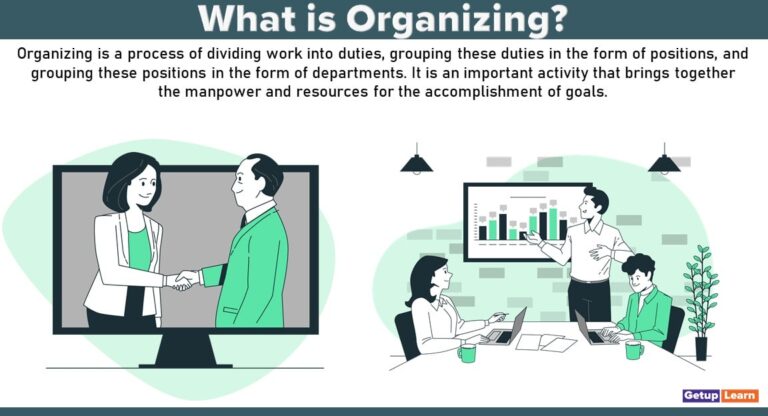 What is Organizing?

Organizing is a process of dividing work into duties, grouping these duties in the form of positions, and grouping these positions in the form of departments. It is an important activity that brings together the manpower and resources for the accomplishment of goals.

Getup Learn